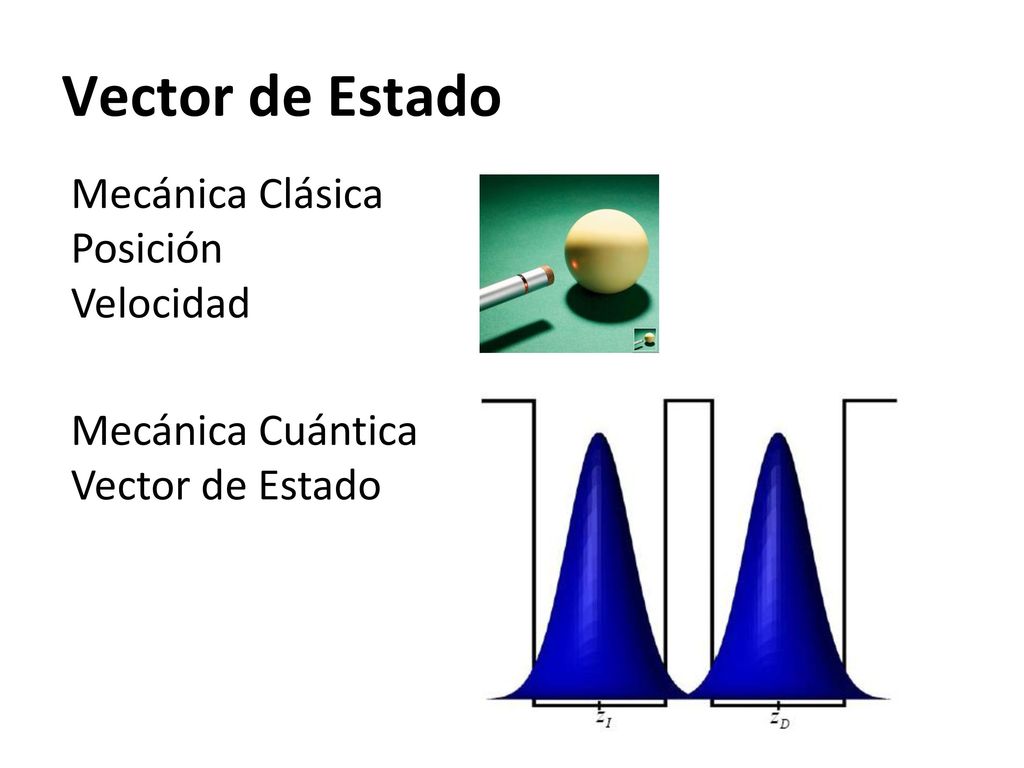 Vector de Estado

Mecánica Clásica
Posición
Velocidad

Mecánica Cuántica
Vector de Estado

$z_I$

$z_D$